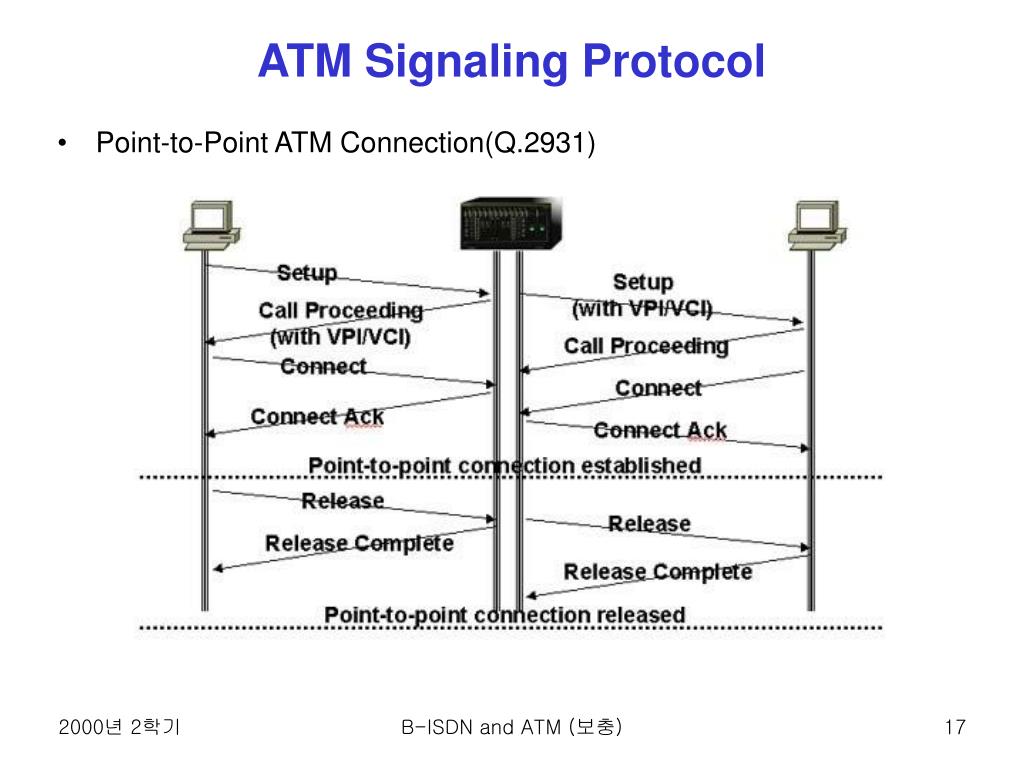 ATM Signaling Protocol

• Point-to-Point ATM Connection(Q.2931)

Setup

Call Proceeding (with VPI/VCI)

Connect

Connect Ack

Setup (with VPI/VCI)

Call Proceeding

Connect

Connect Ack

Point-to-point connection established

Release

Release Complete

Release

Release Complete

Point-to-point connection released

2000년 2학기

B-ISDN and ATM (보충)

17